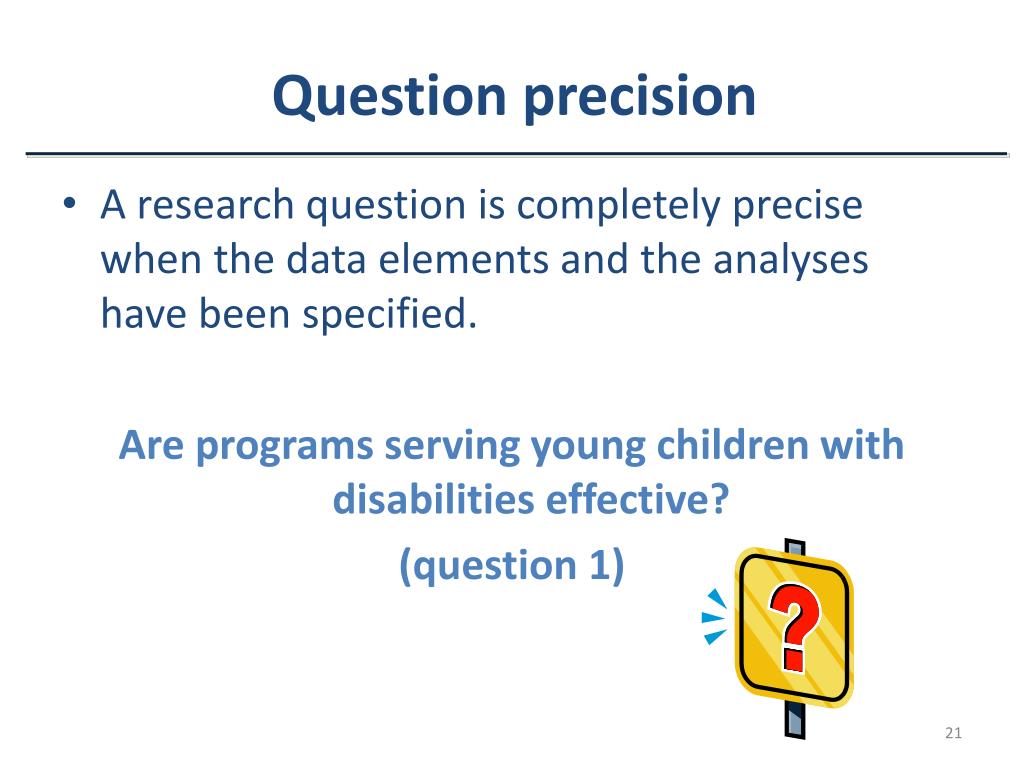 Question precision

• A research question is completely precise when the data elements and the analyses have been specified.

Are programs serving young children with disabilities effective?
(question 1)

?

21